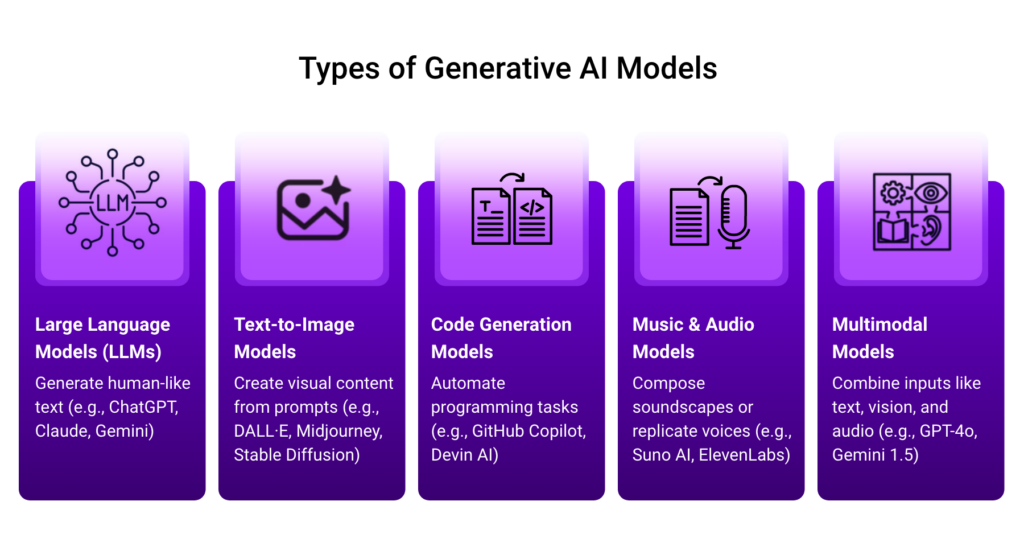 Types of Generative AI Models

LLM

Large Language Models (LLMs)

Generate human-like text (e.g., ChatGPT, Claude, Gemini)

Text-to-Image Models

Create visual content from prompts (e.g., DALL·E, Midjourney, Stable Diffusion)

T

</>

Code Generation Models

Automate programming tasks (e.g., GitHub Copilot, Devin AI)

Music & Audio Models

Compose soundscapes or replicate voices (e.g., Suno AI, ElevenLabs)

Multimodal Models

Combine inputs like text, vision, and audio (e.g., GPT-4o, Gemini 1.5)